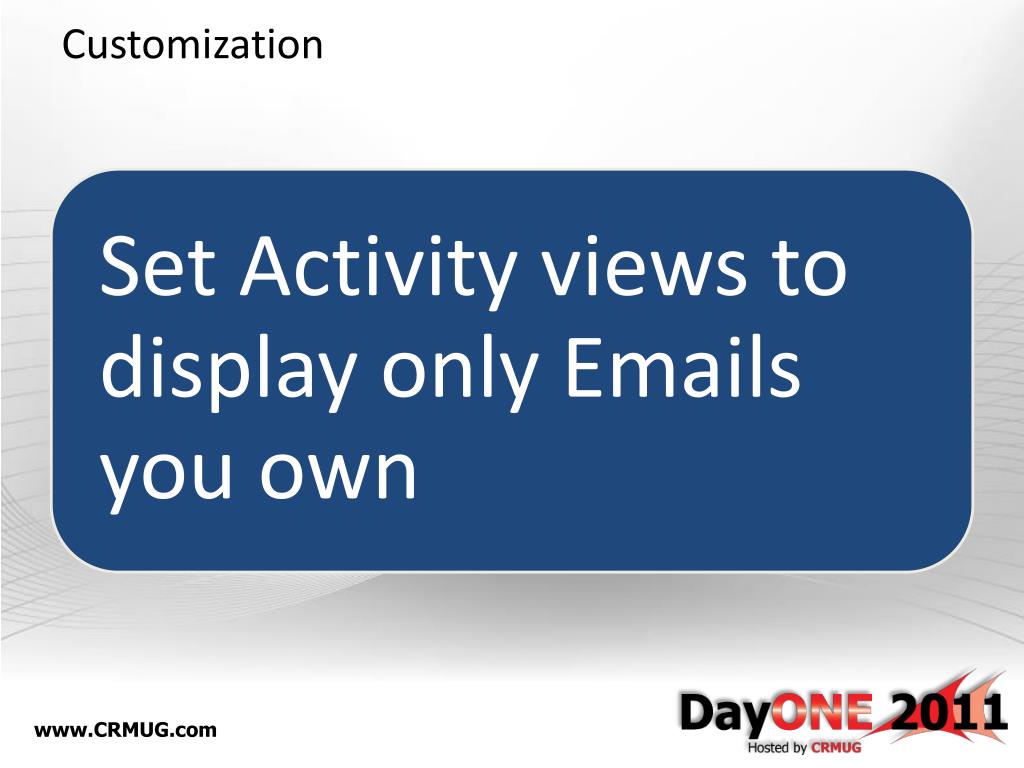 Customization

Set Activity views to display only Emails you own

www.CRMUG.com

DayONE 2011
Hosted by CRMUG